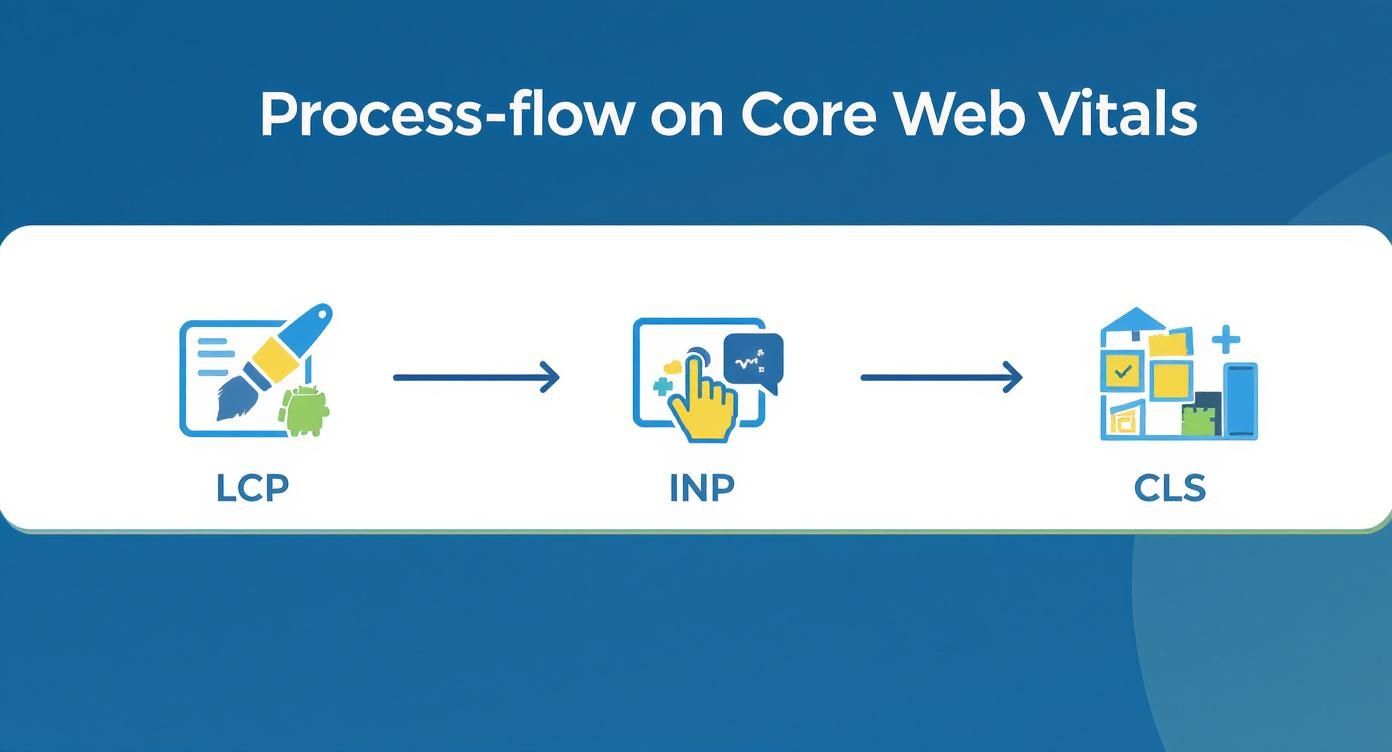 Process-flow on Core Web Vitals

LCP

INP

CLS